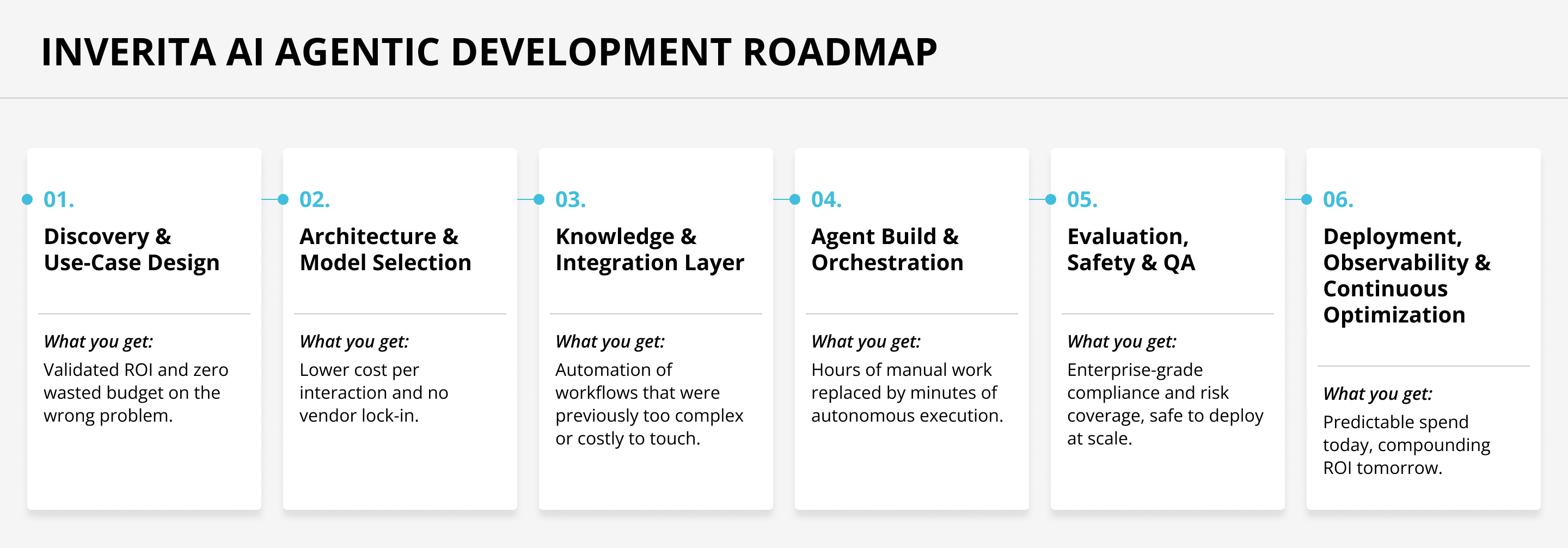 INVERITA AI AGENTIC DEVELOPMENT ROADMAP

01.
Discovery & Use-Case Design

What you get:
Validated ROI and zero wasted budget on the wrong problem.

02.
Architecture & Model Selection

What you get:
Lower cost per interaction and no vendor lock-in.

03.
Knowledge & Integration Layer

What you get:
Automation of workflows that were previously too complex or costly to touch.

04.
Agent Build & Orchestration

What you get:
Hours of manual work replaced by minutes of autonomous execution.

05.
Evaluation, Safety & QA

What you get:
Enterprise-grade compliance and risk coverage, safe to deploy at scale.

06.
Deployment, Observability & Continuous Optimization

What you get:
Predictable spend today, compounding ROI tomorrow.